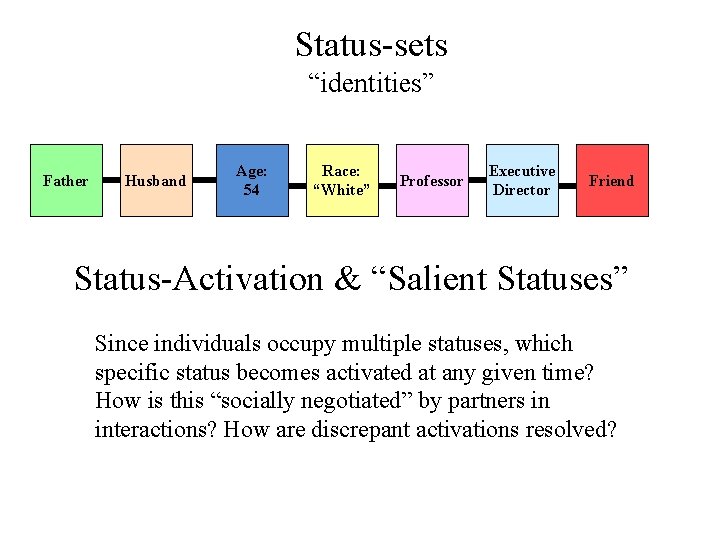 Status-sets
“identities”

Father

Husband

Age: 54

Race: “White”

Professor

Executive Director

Friend

Status-Activation & “Salient Statuses”

Since individuals occupy multiple statuses, which specific status becomes activated at any given time? How is this “socially negotiated” by partners in interactions? How are discrepant activations resolved?